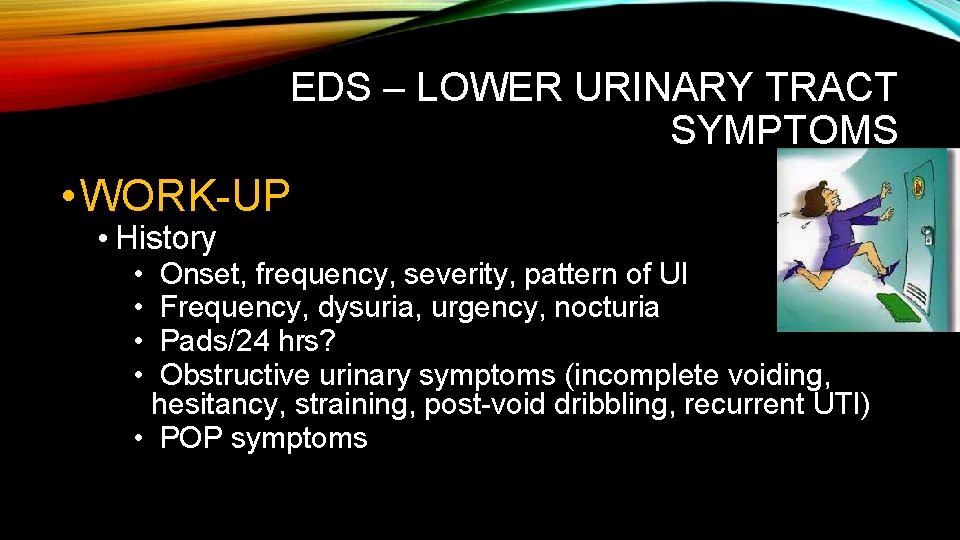 EDS – LOWER URINARY TRACT SYMPTOMS

• WORK-UP
• History
• Onset, frequency, severity, pattern of UI
• Frequency, dysuria, urgency, nocturia
• Pads/24 hrs?
• Obstructive urinary symptoms (incomplete voiding, hesitancy, straining, post-void dribbling, recurrent UTI)
• POP symptoms